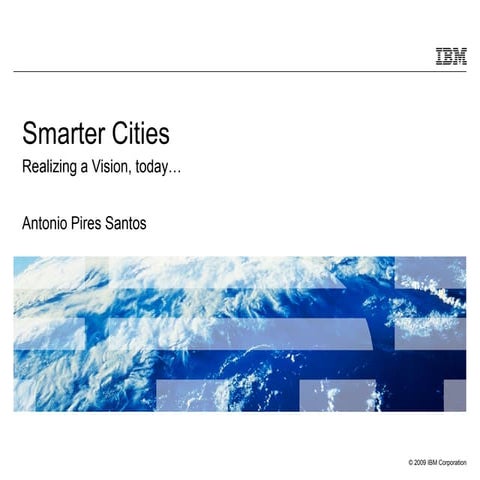 IBM

Smarter Cities

Realizing a Vision, today…

Antonio Pires Santos

© 2009 IBM Corporation